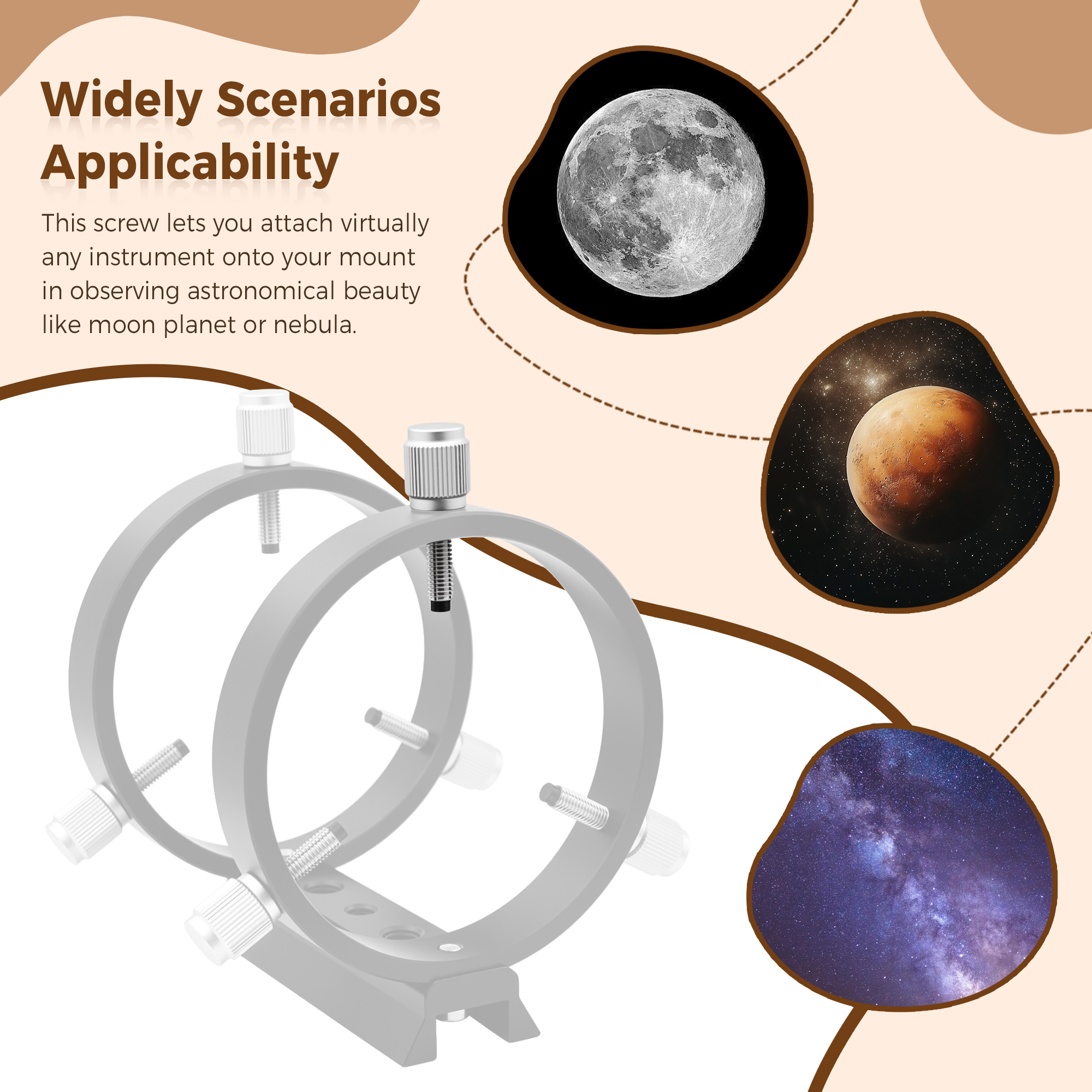 Widely Scenarios Applicability

This screw lets you attach virtually any instrument onto your mount in observing astronomical beauty like moon planet or nebula.